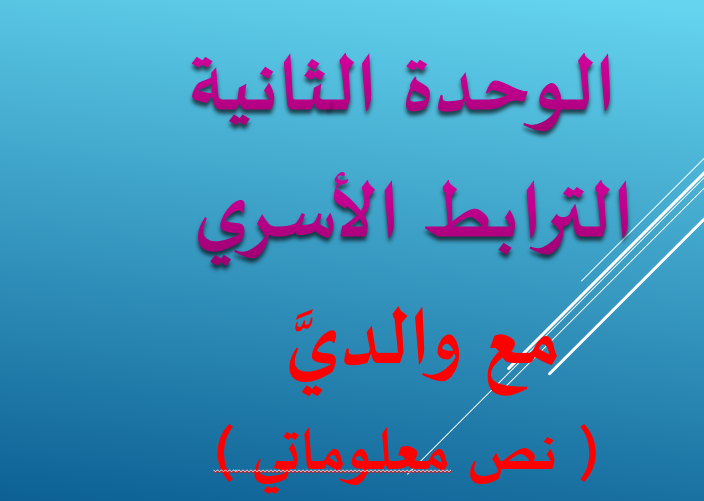 الوحدة الثانية
الترابط الأسري

مع والديَّ
( نص معلوماتي )